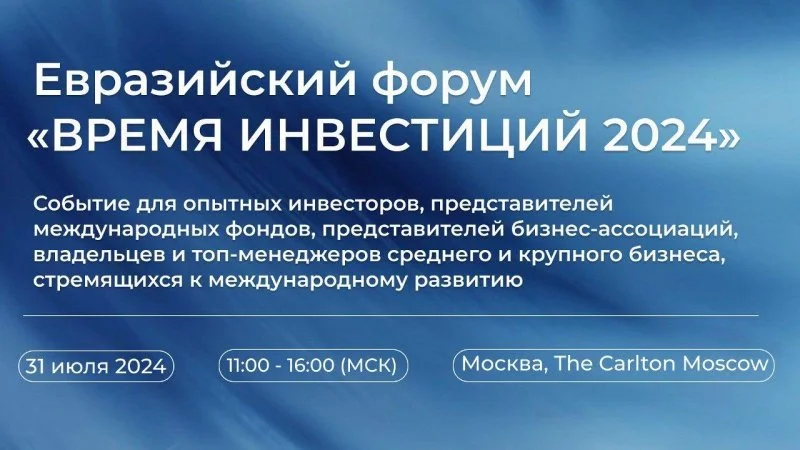 Евразийский форум
«ВРЕМЯ ИНВЕСТИЦИЙ 2024»

Событие для опытных инвесторов, представителей международных фондов, представителей бизнес-ассоциаций, владельцев и топ-менеджеров среднего и крупного бизнеса, стремящихся к международному развитию

31 июля 2024

11:00 - 16:00 (МСК)

Москва, The Carlton Moscow